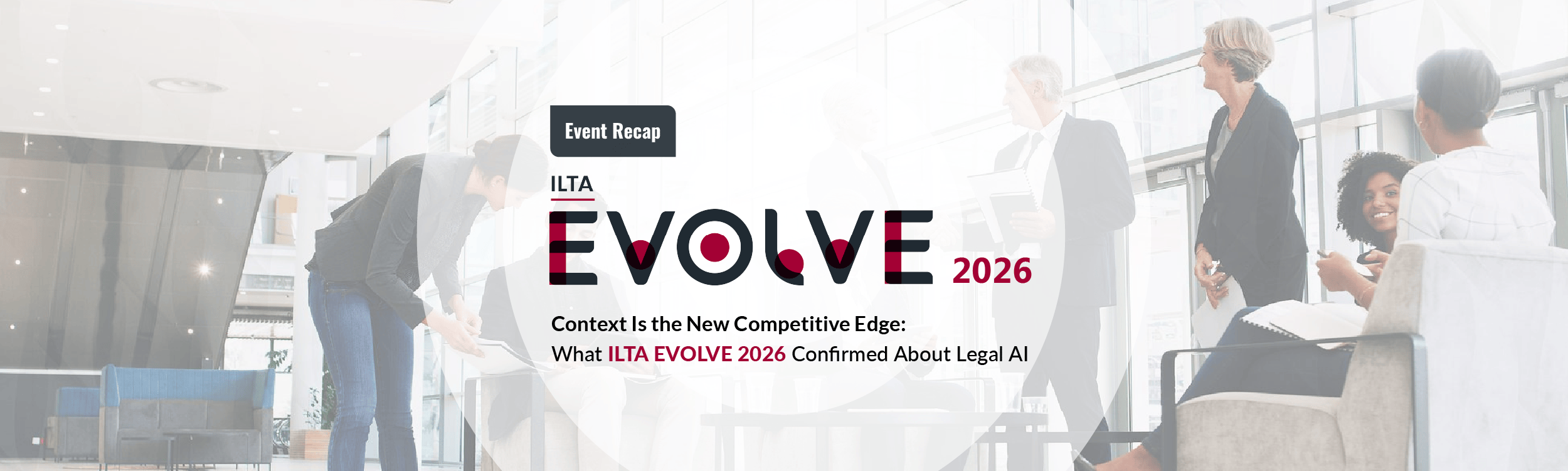 Event Recap

ILTA

EVOLVE 2026

Context Is the New Competitive Edge:
What ILTA EVOLVE 2026 Confirmed About Legal AI